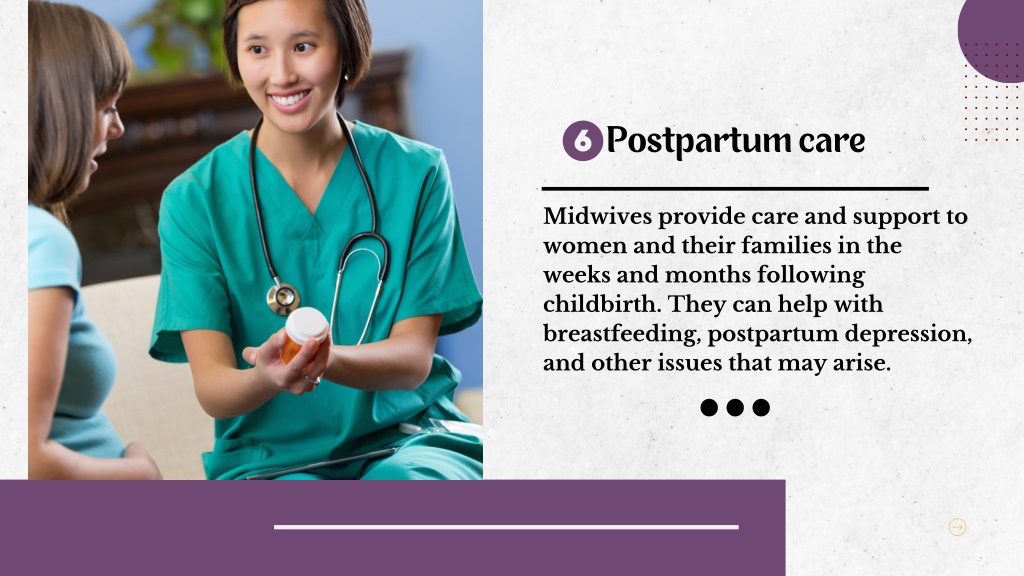 6 Postpartum care

Midwives provide care and support to women and their families in the weeks and months following childbirth. They can help with breastfeeding, postpartum depression, and other issues that may arise.